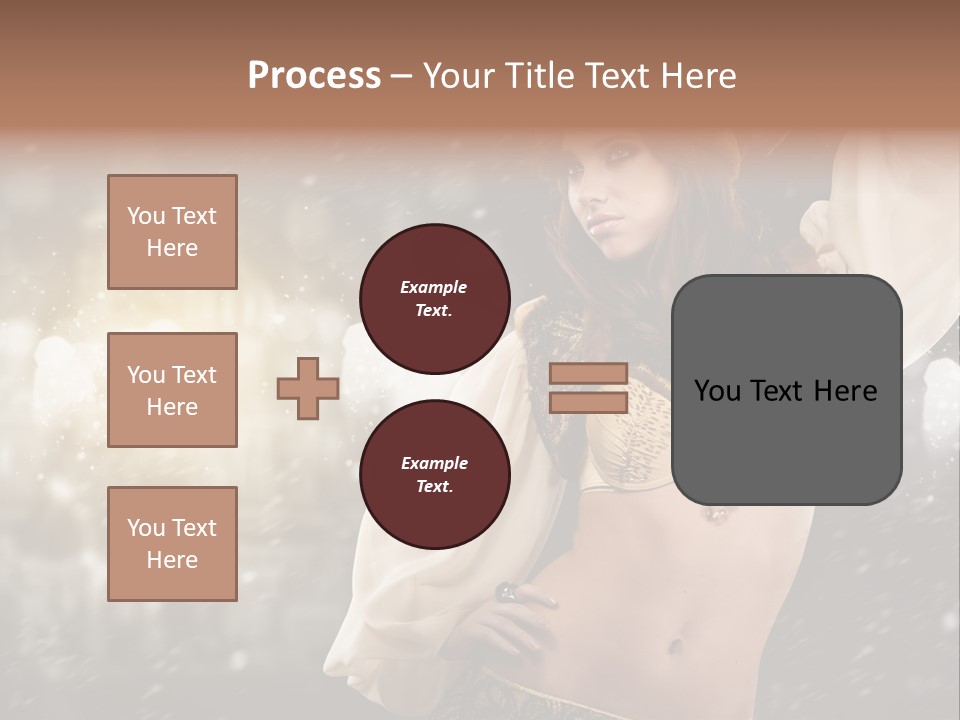 Process – Your Title Text Here

You Text Here

You Text Here

You Text Here

Example Text.

Example Text.

You Text Here